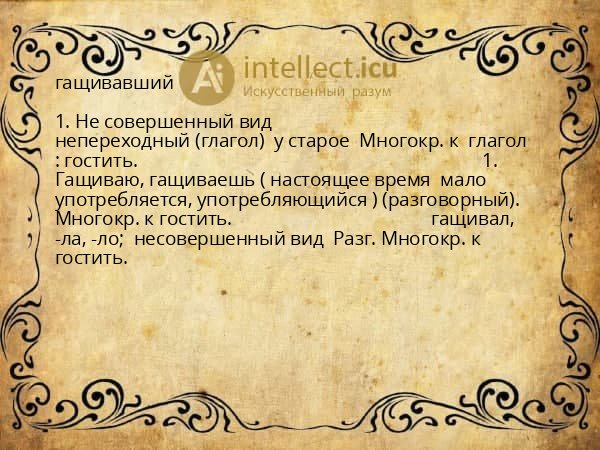 гащивавший

Ai intellect.icu
Искусственный разум

1. Не совершенный вид непереходный (глагол) у старое Многокр. к глагол : гостить. 1. Гащиваю, гащиваешь ( настоящее время мало употребляется, употребляющийся ) (разговорный). Многокр. к гостить. гащивал, -ла, -ло; несовершенный вид Разг. Многокр. к гостить.